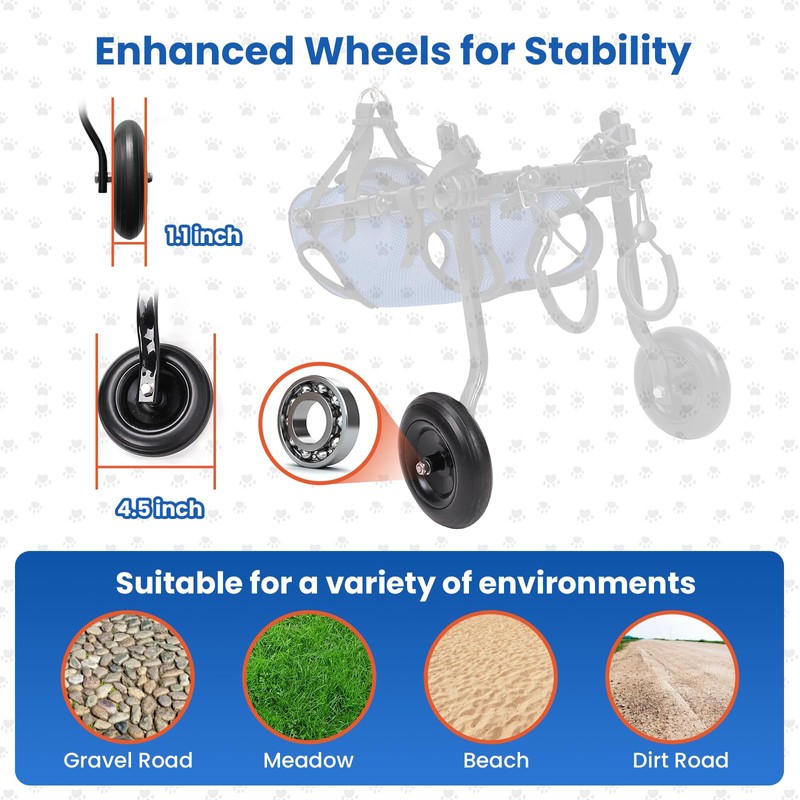 Enhanced Wheels for Stability

1.1 inch

4.5 inch

Suitable for a variety of environments

Gravel Road

Meadow

Beach

Dirt Road